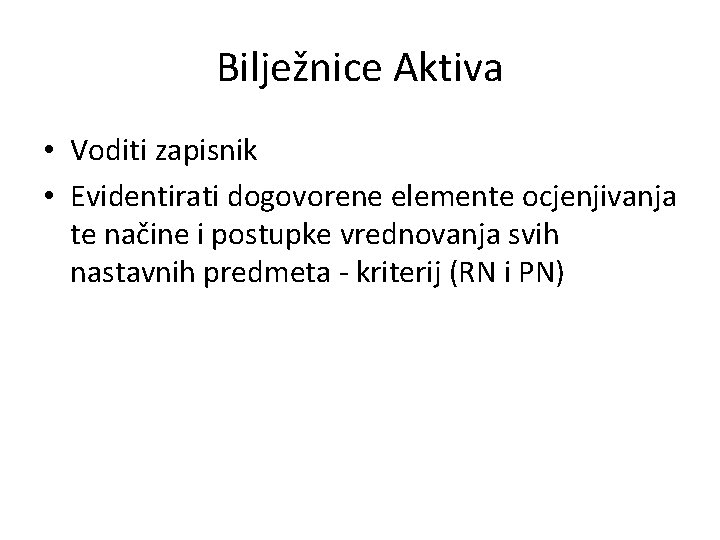 Bilježnice Aktiva

• Voditi zapisnik
• Evidentirati dogovorene elemente ocjenjivanja te načine i postupke vrednovanja svih nastavnih predmeta - kriterij (RN i PN)